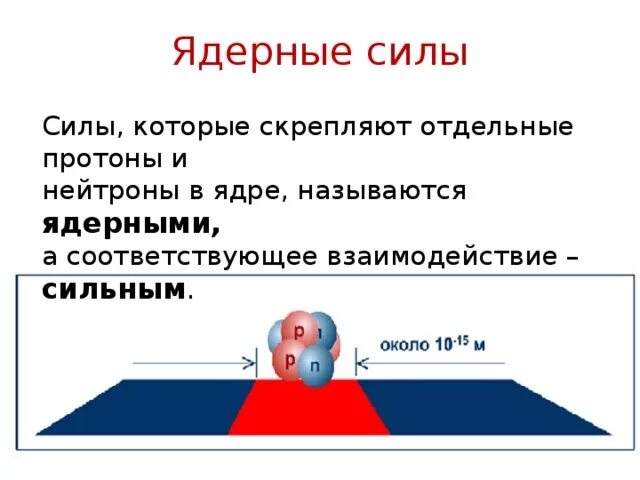 Ядерные силы

Силы, которые скрепляют отдельные протоны и нейтроны в ядре, называются **ядерными,** а соответствующее взаимодействие – **сильным**.

p
n
p
n

около $10^{-15}$ м